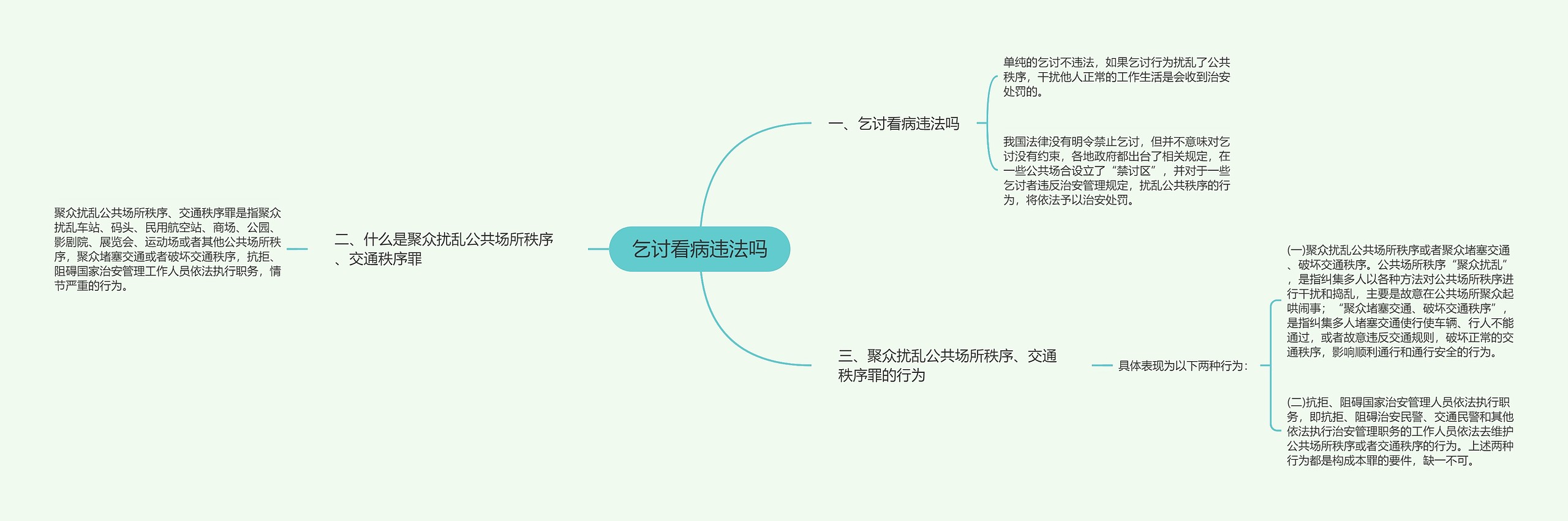 乞讨看病违法吗

一、乞讨看病违法吗

单纯的乞讨不违法，如果乞讨行为扰乱了公共秩序，干扰他人正常的工作生活是会收到治安处罚的。

我国法律没有明令禁止乞讨，但并不意味对乞讨没有约束，各地政府都出台了相关规定，在一些公共场合设立了“禁讨区”，并对于一些乞讨者违反治安管理规定，扰乱公共秩序的行为，将依法予以治安处罚。

二、什么是聚众扰乱公共场所秩序、交通秩序罪

聚众扰乱公共场所秩序、交通秩序罪是指聚众扰乱车站、码头、民用航空站、商场、公园、影剧院、展览会、运动场或者其他公共场所秩序，聚众堵塞交通或者破坏交通秩序，抗拒、阻碍国家治安管理工作人员依法执行职务，情节严重的行为。

三、聚众扰乱公共场所秩序、交通秩序罪的行为

具体表现为以下两种行为：

(一)聚众扰乱公共场所秩序或者聚众堵塞交通、破坏交通秩序。公共场所秩序“聚众扰乱”，是指纠集多人以各种方法对公共场所秩序进行干扰和捣乱，主要是故意在公共场所聚众起哄闹事；“聚众堵塞交通、破坏交通秩序”，是指纠集多人堵塞交通使行使车辆、行人不能通过，或者故意违反交通规则，破坏正常的交通秩序，影响顺利通行和通行安全的行为。

(二)抗拒、阻碍国家治安管理人员依法执行职务，即抗拒、阻碍治安民警、交通民警和其他依法执行治安管理职务的工作人员依法去维护公共场所秩序或者交通秩序的行为。上述两种行为都是构成本罪的要件，缺一不可。